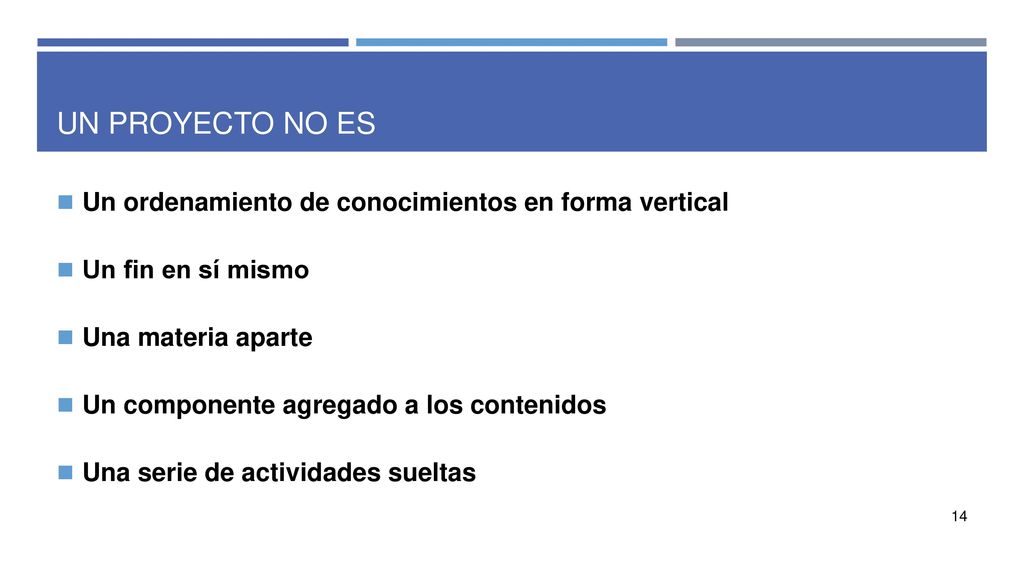 UN PROYECTO NO ES

Un ordenamiento de conocimientos en forma vertical

Un fin en sí mismo

Una materia aparte

Un componente agregado a los contenidos

Una serie de actividades sueltas

14